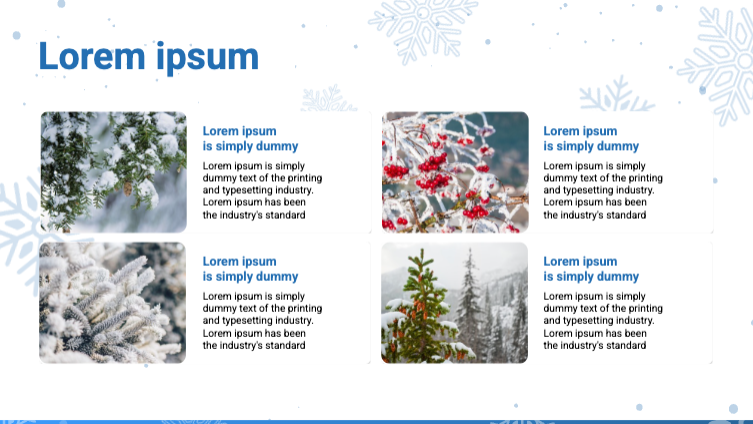 Lorem ipsum

Lorem ipsum is simply dummy

Lorem ipsum is simply dummy text of the printing and typesetting industry. Lorem ipsum has been the industry's standard

Lorem ipsum is simply dummy

Lorem ipsum is simply dummy text of the printing and typesetting industry. Lorem ipsum has been the industry's standard

Lorem ipsum is simply dummy

Lorem ipsum is simply dummy text of the printing and typesetting industry. Lorem ipsum has been the industry's standard

Lorem ipsum is simply dummy

Lorem ipsum is simply dummy text of the printing and typesetting industry. Lorem ipsum has been the industry's standard